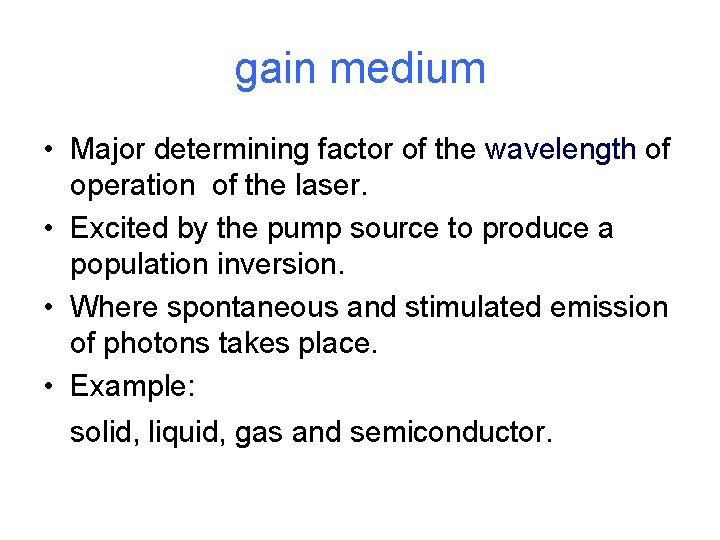 gain medium

• Major determining factor of the wavelength of operation of the laser.
• Excited by the pump source to produce a population inversion.
• Where spontaneous and stimulated emission of photons takes place.
• Example:

solid, liquid, gas and semiconductor.